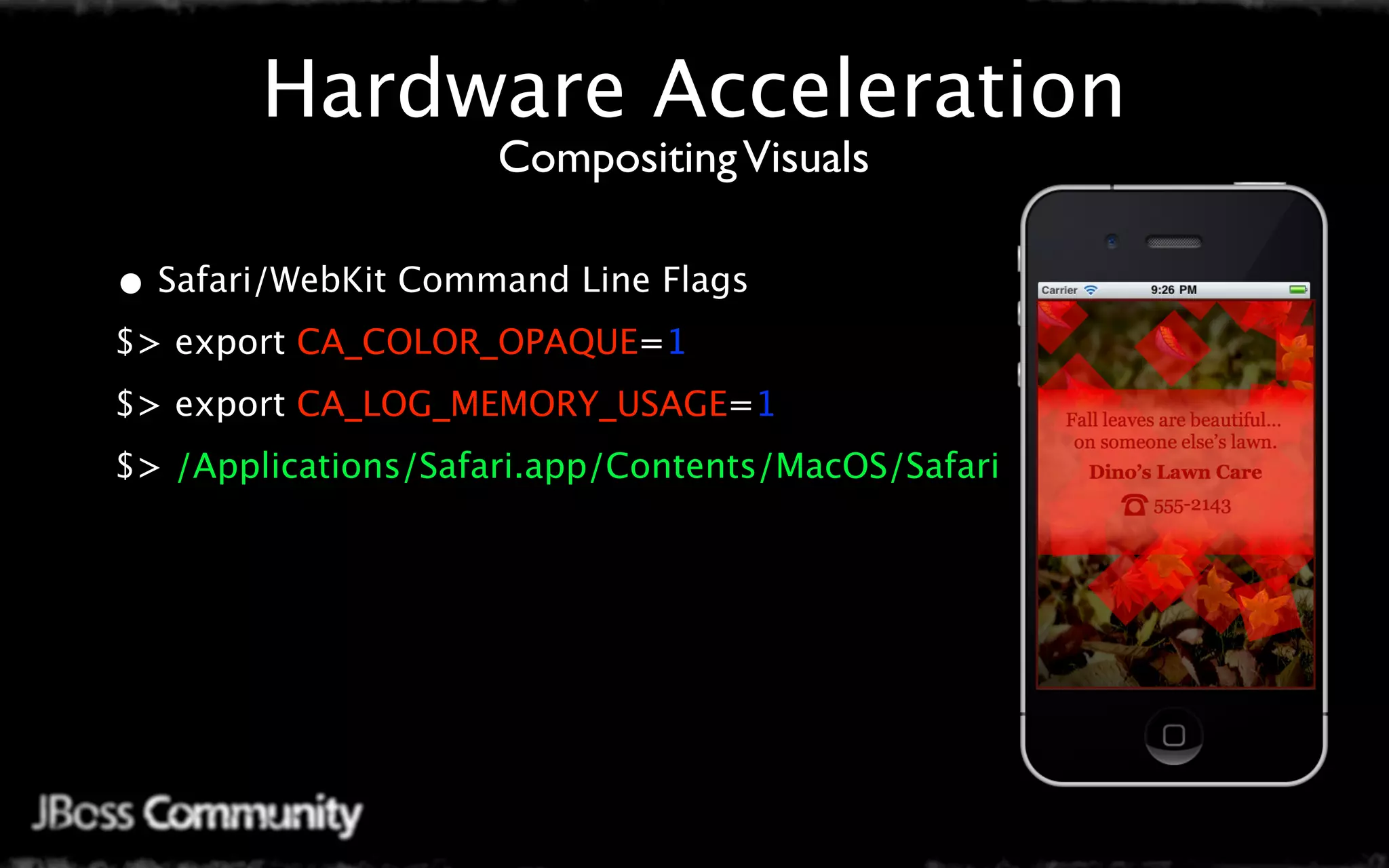 Hardware Acceleration
Compositing Visuals

● Safari/WebKit Command Line Flags

$> export CA_COLOR_OPAQUE=1

$> export CA_LOG_MEMORY_USAGE=1

$> /Applications/Safari.app/Contents/MacOS/Safari

Carrier 9:26 PM

Fall leaves are beautiful... on someone else's lawn.

Dino's Lawn Care

555-2143

JBoss Community